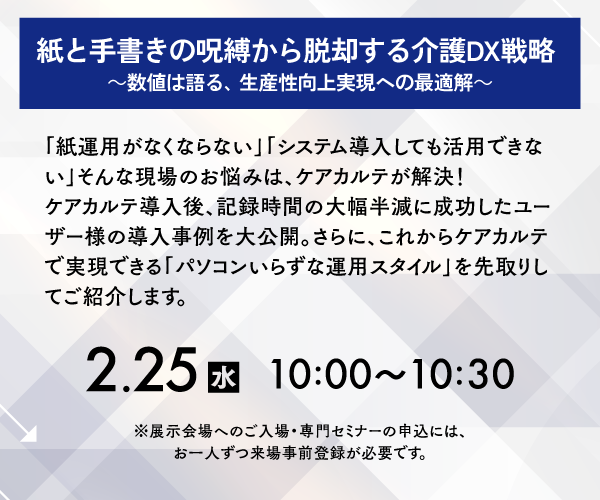 紙と手書きの呪縛から脱却する介護DX戦略
～数値は語る、生産性向上実現への最適解～

「紙運用がなくならない」「システム導入しても活用できない」そんな現場のお悩みは、ケアカルテが解決！
ケアカルテ導入後、記録時間の大幅半減に成功したユーザー様の導入事例を大公開。さらに、これからケアカルテで実現できる「パソコンいらずな運用スタイル」を先取りしてご紹介します。

2.25 水 10:00～10:30

※展示会場へのご入場・専門セミナーの申込には、お一人ずつ来場事前登録が必要です。